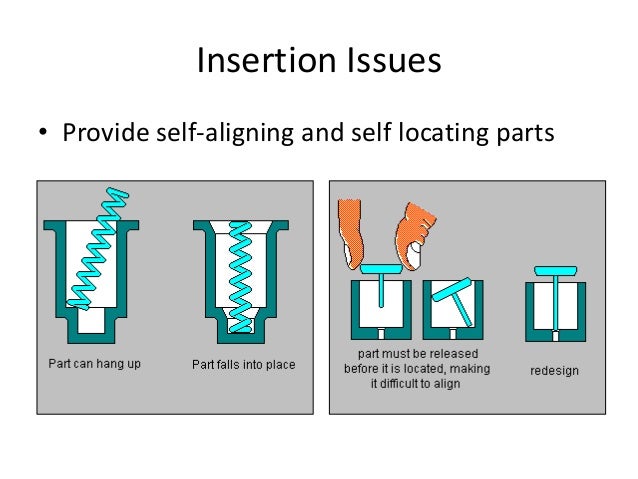 Insertion Issues

• Provide self-aligning and self locating parts

Part can hang up

Part falls into place

part must be released before it is located, making it difficult to align

redesign